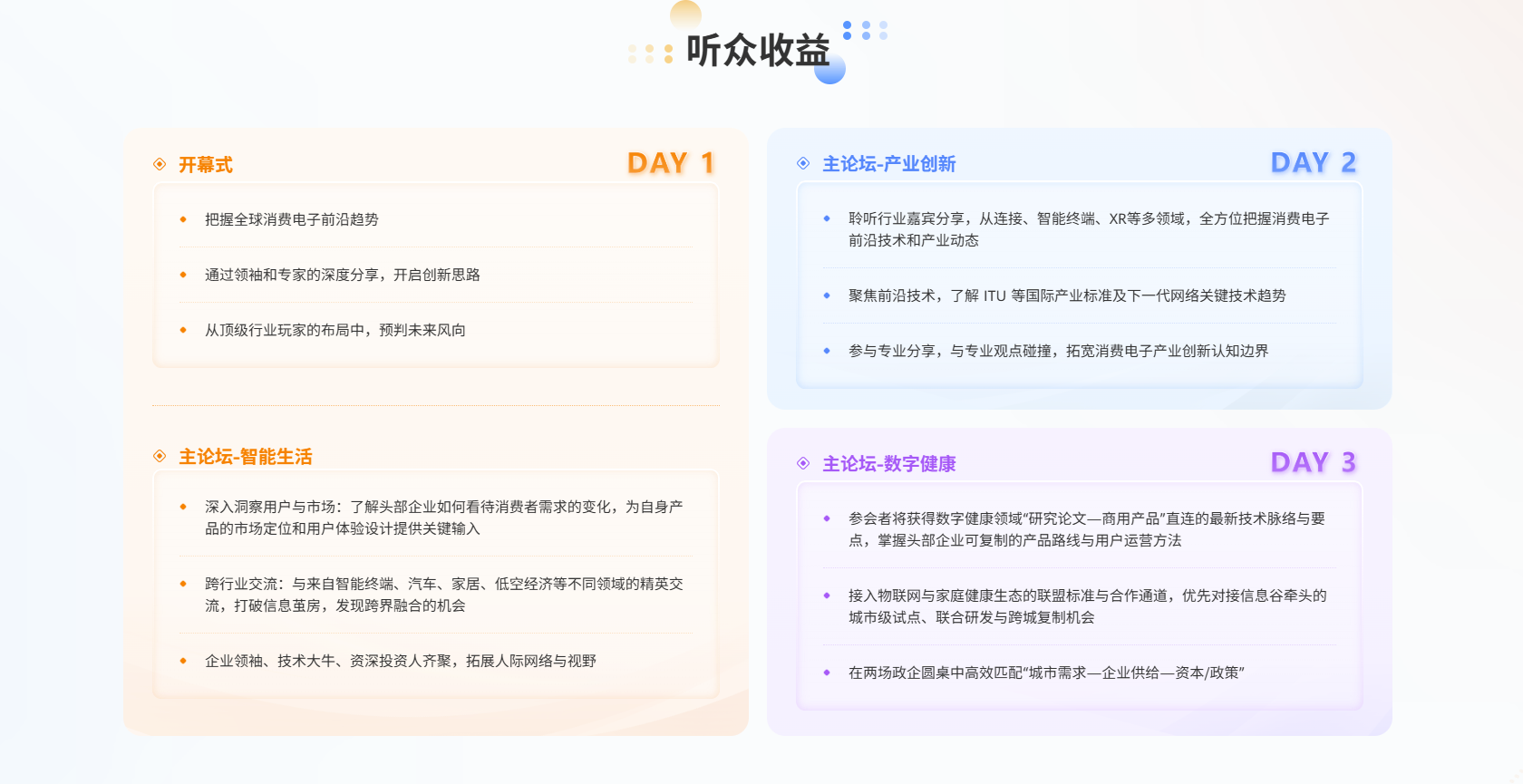 听众收益

开幕式

DAY 1

把握全球消费电子前沿趋势

通过领袖和专家的深度分享，开启创新思路

从顶级行业玩家的布局中，预判未来风向

主论坛-智能生活

深入洞察用户与市场：了解头部企业如何看待消费者需求的变化，为自身产品的市场定位和用户体验设计提供关键输入

跨行业交流：与来自智能终端、汽车、家居、低空经济等不同领域的精英交流，打破信息茧房，发现跨界融合的机会

企业领袖、技术大牛、资深投资人齐聚，拓展人际网络与视野

主论坛-产业创新

DAY 2

聆听行业嘉宾分享，从连接、智能终端、XR等多领域，全方位把握消费电子前沿技术和产业动态

聚焦前沿技术，了解 ITU 等国际产业标准及下一代网络关键技术趋势

参与专业分享，与专业观点碰撞，拓宽消费电子产业创新认知边界

主论坛-数字健康

DAY 3

参会者将获得数字健康领域“研究论文—商用产品”直连的最新技术脉络与要点，掌握头部企业可复制的产品路线与用户运营方法

接入物联网与家庭健康生态的联盟标准与合作通道，优先对接信息谷牵头的城市级试点、联合研发与跨城复制机会

在两场政企圆桌中高效匹配“城市需求—企业供给—资本/政策”